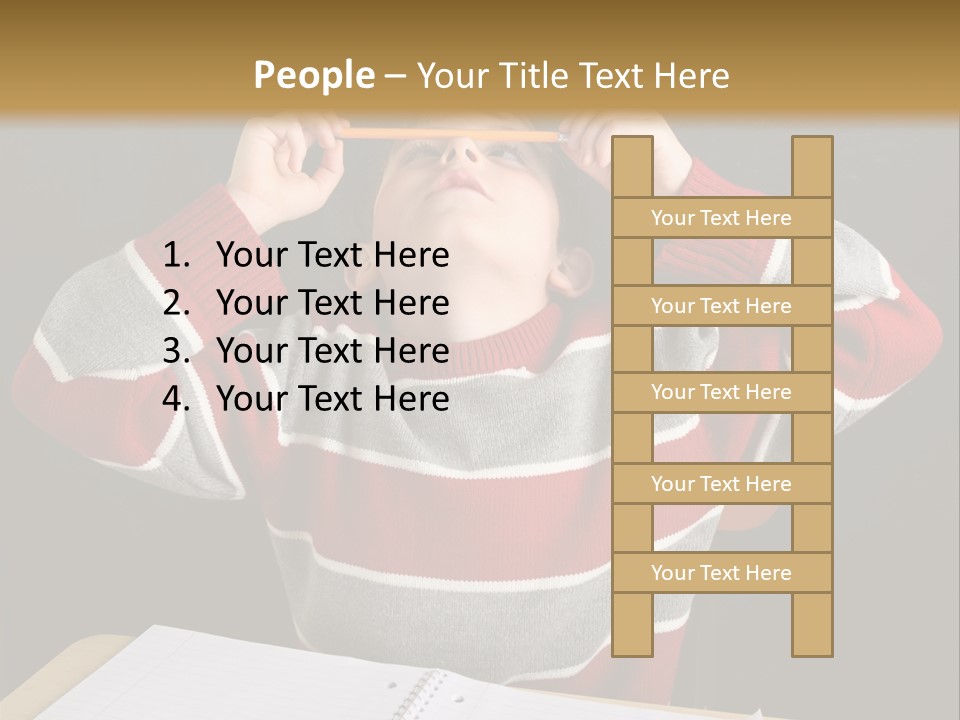 People – Your Title Text Here

1. Your Text Here
2. Your Text Here
3. Your Text Here
4. Your Text Here

Your Text Here

Your Text Here

Your Text Here

Your Text Here

Your Text Here